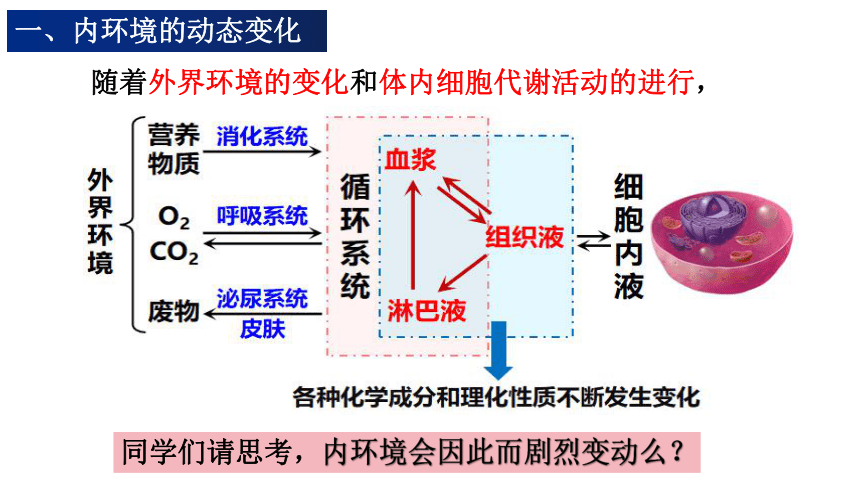 一、内环境的动态变化

随着外界环境的变化和体内细胞代谢活动的进行，

外界环境

营养物质

消化系统

$O_2$

$CO_2$

呼吸系统

废物

泌尿系统

皮肤

循环系统

血浆

组织液

淋巴液

细胞内液

各种化学成分和理化性质不断发生变化

同学们请思考，内环境会因此而剧烈变动么？